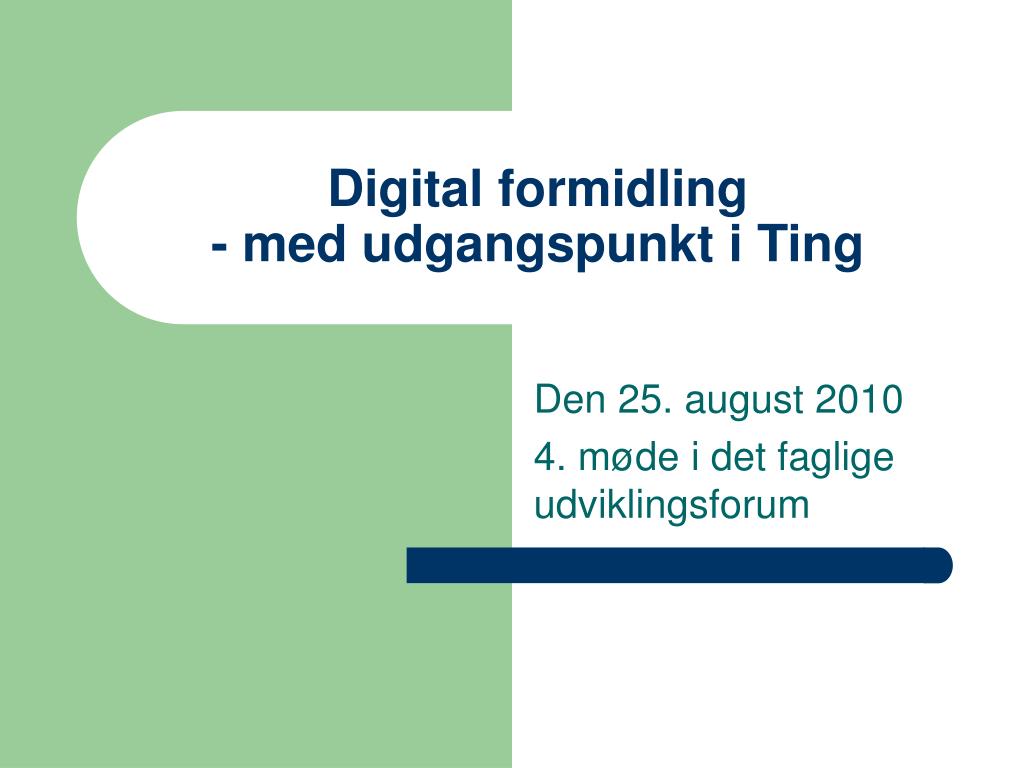 Digital formidling
- med udgangspunkt i Ting

Den 25. august 2010

4. møde i det faglige udviklingsforum